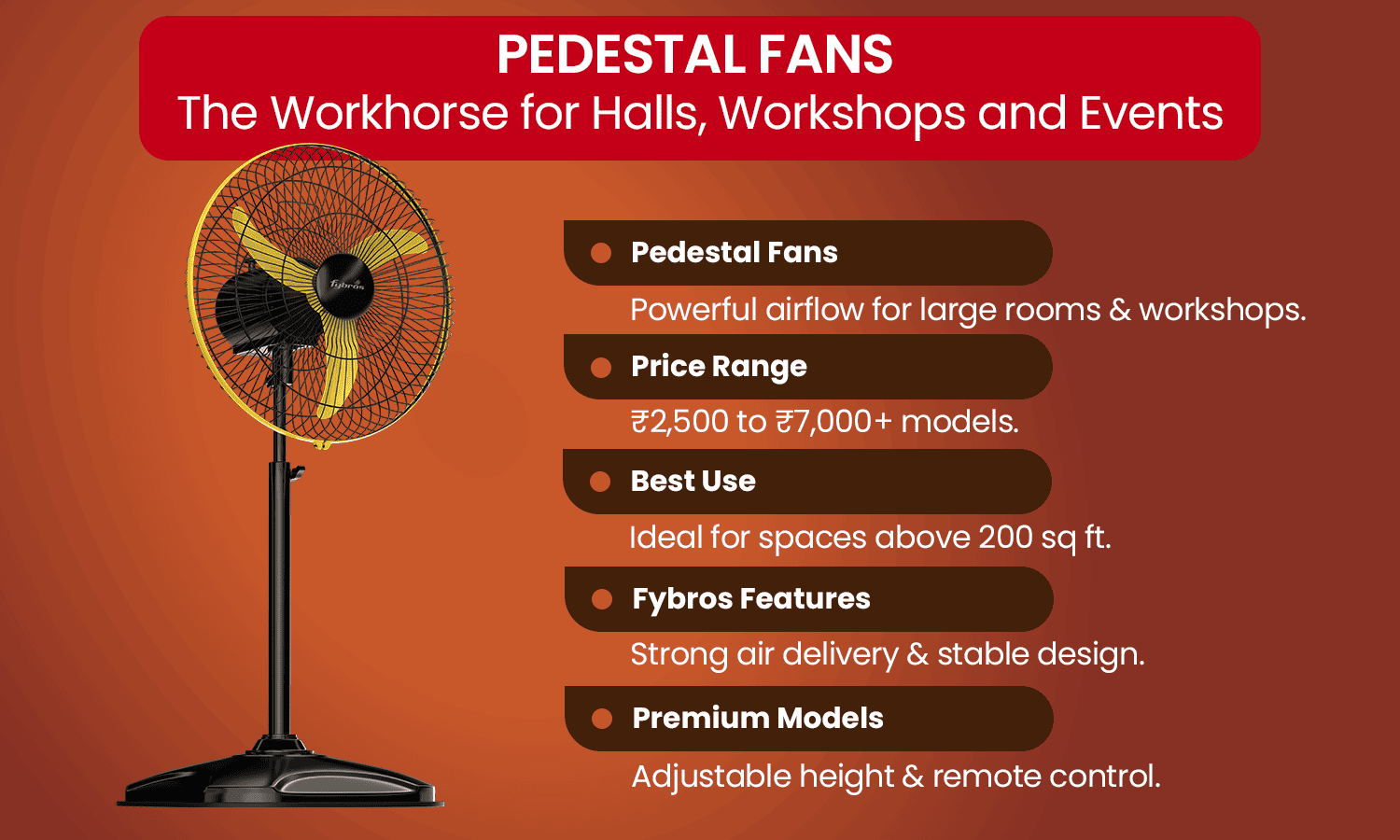 PEDESTAL FANS
The Workhorse for Halls, Workshops and Events

fybros

Pedestal Fans
Powerful airflow for large rooms & workshops.

Price Range
₹2,500 to ₹7,000+ models.

Best Use
Ideal for spaces above 200 sq ft.

Fybros Features
Strong air delivery & stable design.

Premium Models
Adjustable height & remote control.